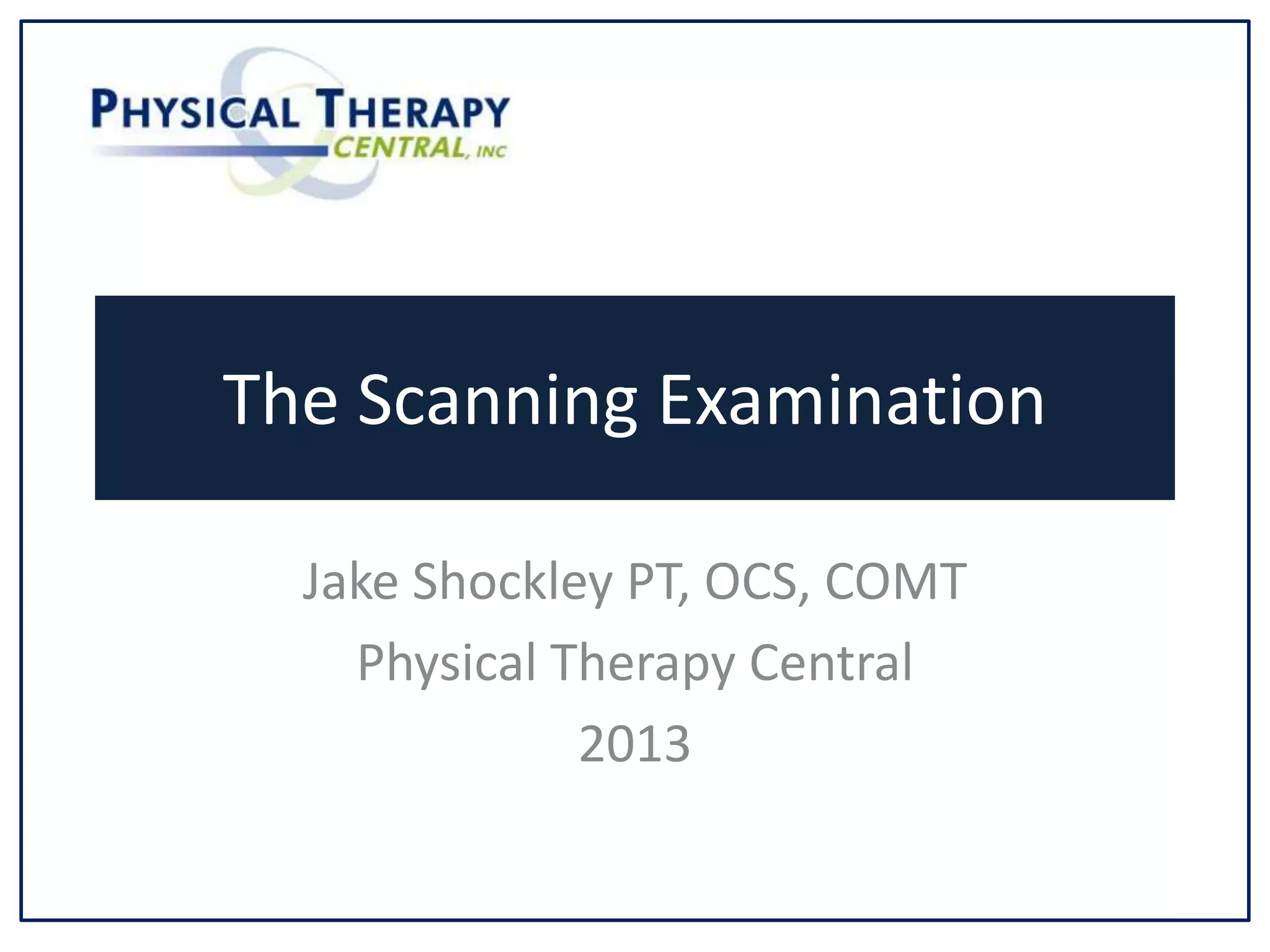 PHYSICAL THERAPY
CENTRAL, INC

The Scanning Examination

Jake Shockley PT, OCS, COMT
Physical Therapy Central
2013